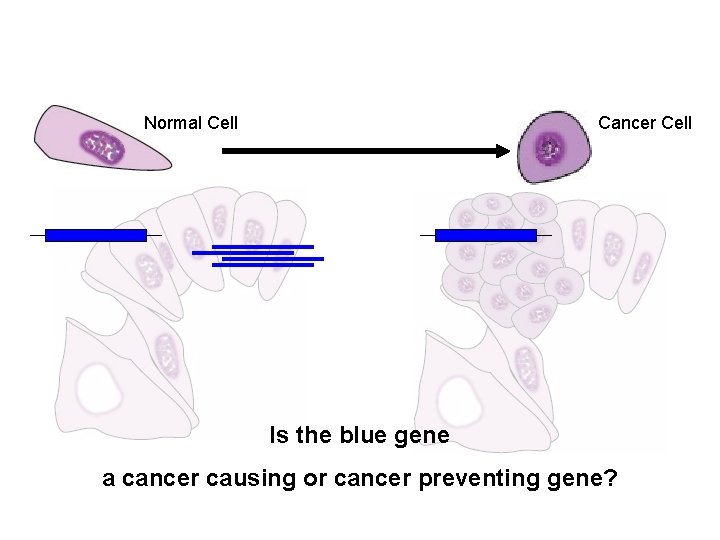 Normal Cell

Cancer Cell

Is the blue gene

a cancer causing or cancer preventing gene?